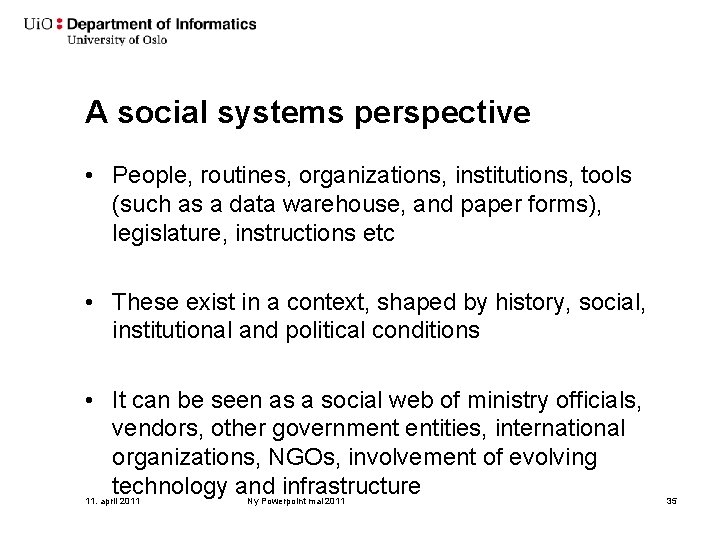 UiO : Department of Informatics
University of Oslo

A social systems perspective

• People, routines, organizations, institutions, tools (such as a data warehouse, and paper forms), legislature, instructions etc

• These exist in a context, shaped by history, social, institutional and political conditions

• It can be seen as a social web of ministry officials, vendors, other government entities, international organizations, NGOs, involvement of evolving technology and infrastructure

11. april 2011 Ny Powerpoint mal 2011 35